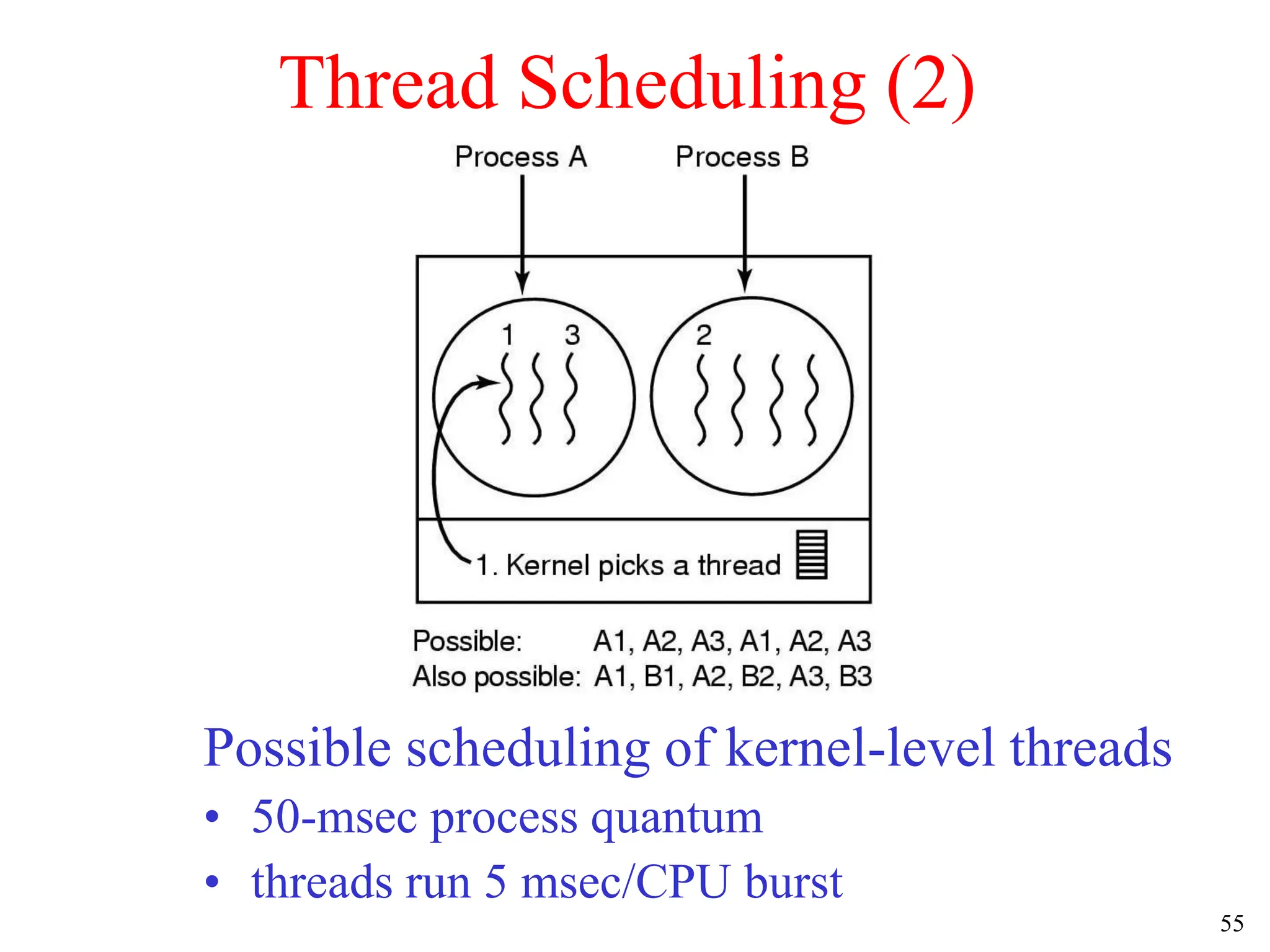 Thread Scheduling (2)

Process A

Process B

1 3

2

1. Kernel picks a thread

Possible: A1, A2, A3, A1, A2, A3
Also possible: A1, B1, A2, B2, A3, B3

Possible scheduling of kernel-level threads

• 50-msec process quantum
• threads run 5 msec/CPU burst

55